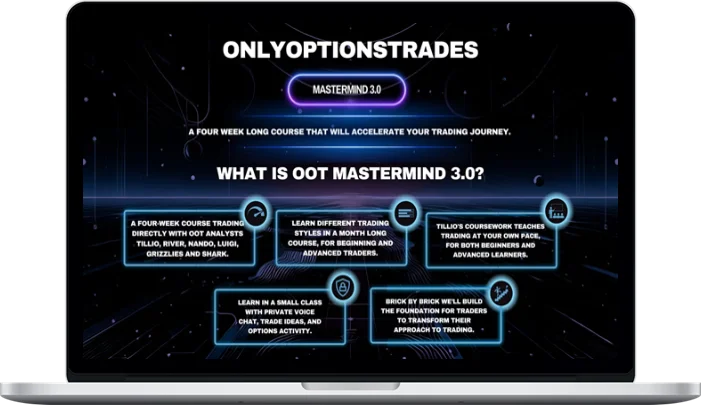 ONLYOPTIONSTRADES

MASTERMIND 3.0

A FOUR WEEK LONG COURSE THAT WILL ACCELERATE YOUR TRADING JOURNEY.

WHAT IS OOT MASTERMIND 3.0?

A FOUR-WEEK COURSE TRADING DIRECTLY WITH OOT ANALYSTS TILLIO, RIVER, NANDO, LUIGI, GRIZZLIES AND SHARK.

LEARN DIFFERENT TRADING STYLES IN A MONTH LONG COURSE, FOR BEGINNING AND ADVANCED TRADERS.

TILLIO'S COURSEWORK TEACHES TRADING AT YOUR OWN PACE, FOR BOTH BEGINNERS AND ADVANCED LEARNERS.

LEARN IN A SMALL CLASS WITH PRIVATE VOICE CHAT, TRADE IDEAS, AND OPTIONS ACTIVITY.

BRICK BY BRICK WE'LL BUILD THE FOUNDATION FOR TRADERS TO TRANSFORM THEIR APPROACH TO TRADING.